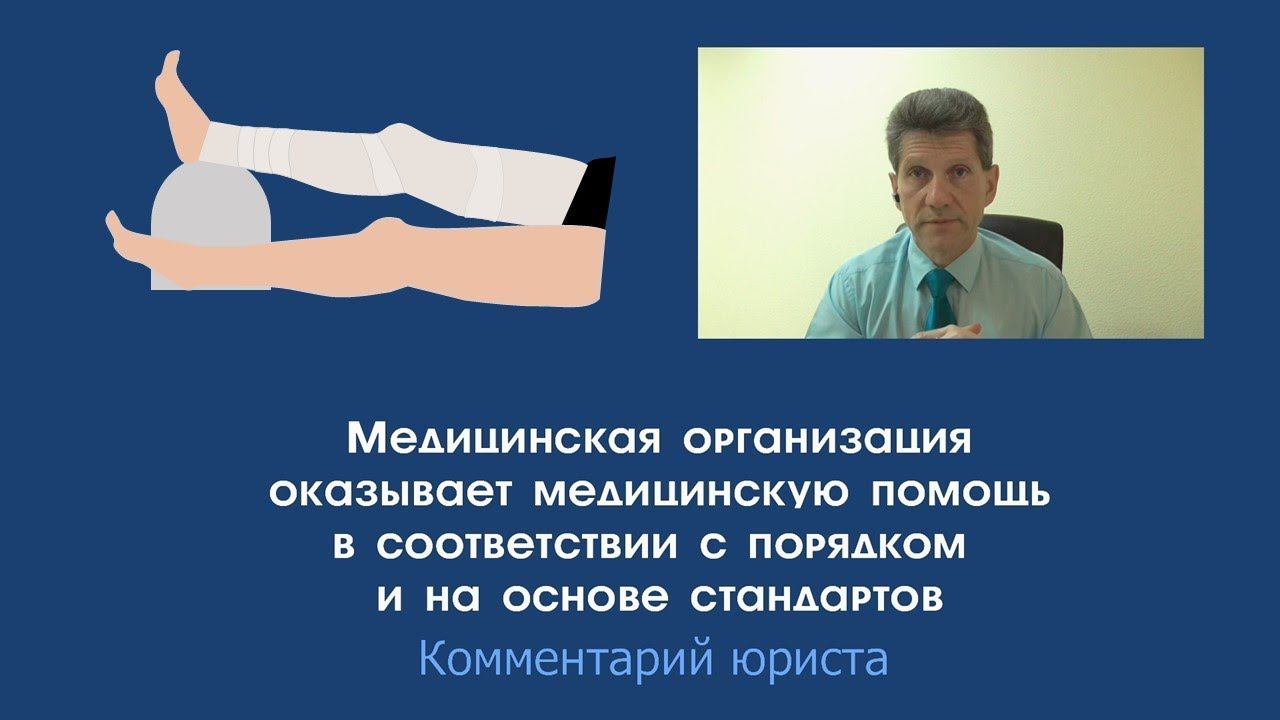 Медицинская организация оказывает медицинскую помощь в соответствии с порядком и на основе стандартов

Комментарий юриста